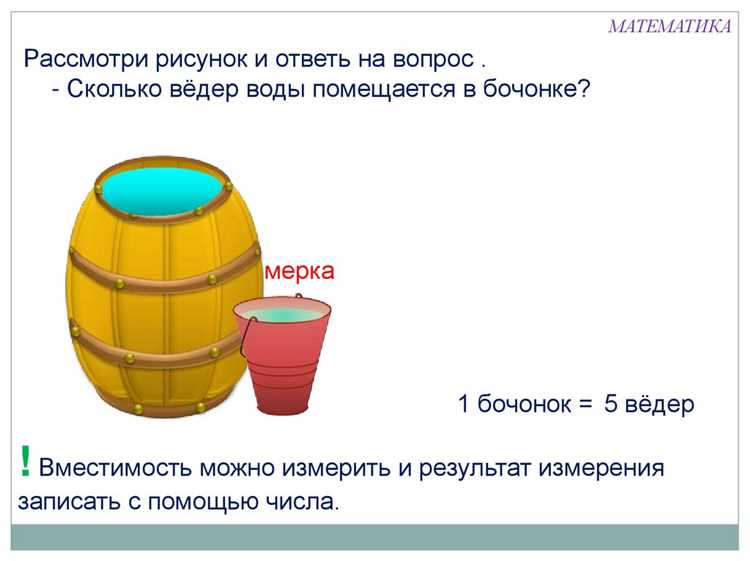 МАТЕМАТИКА

Рассмотри рисунок и ответь на вопрос .
- Сколько вёдер воды помещается в бочонке?

мерка

1 бочонок = 5 вёдер

! Вместимость можно измерить и результат измерения записать с помощью числа.